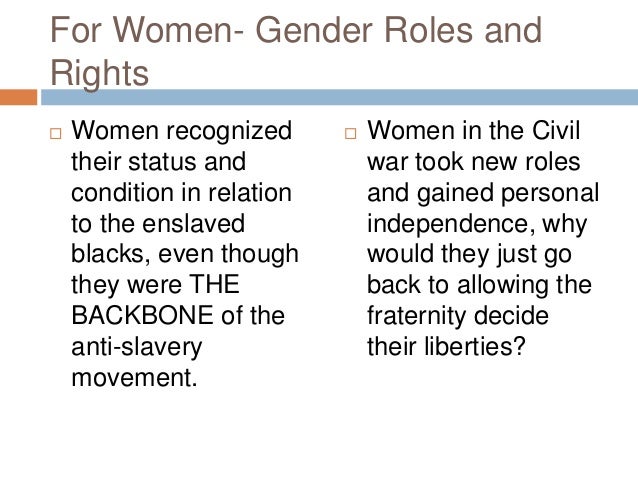 For Women- Gender Roles and Rights

□ Women recognized their status and condition in relation to the enslaved blacks, even though they were THE BACKBONE of the anti-slavery movement.

□ Women in the Civil war took new roles and gained personal independence, why would they just go back to allowing the fraternity decide their liberties?